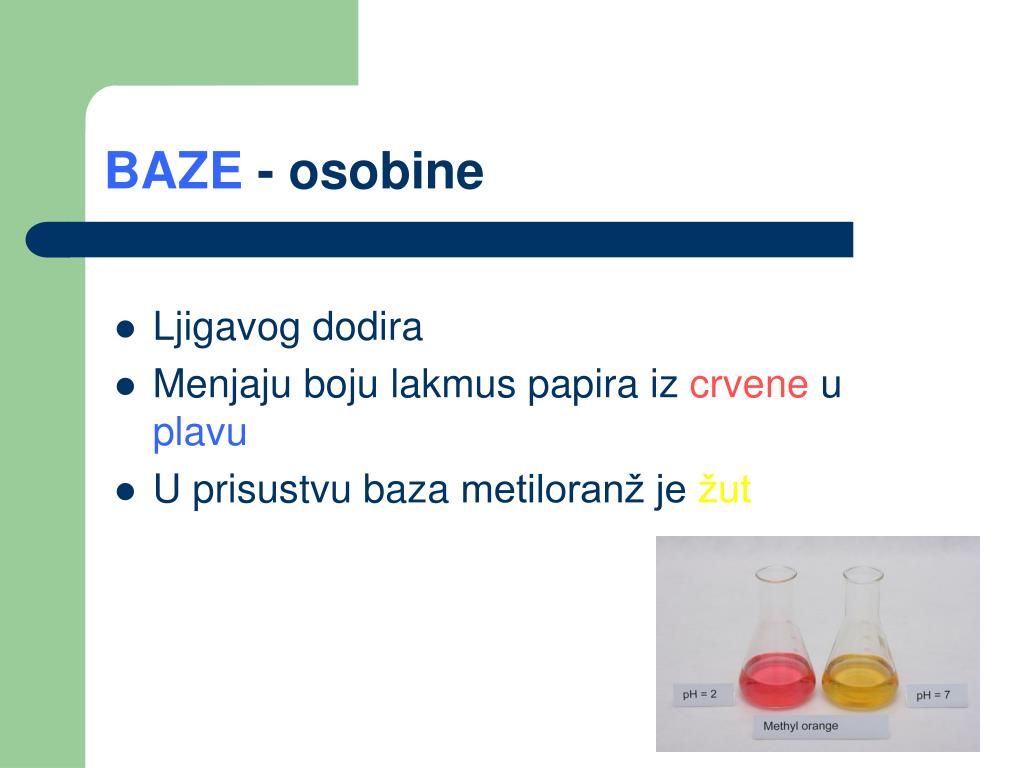 BAZE - osobine

- Ljigavog dodira
- Menjaju boju lakmus papira iz crvene u plavu
- U prisustvu baza metiloranž je žut

pH = 2

pH = 7

Methyl orange